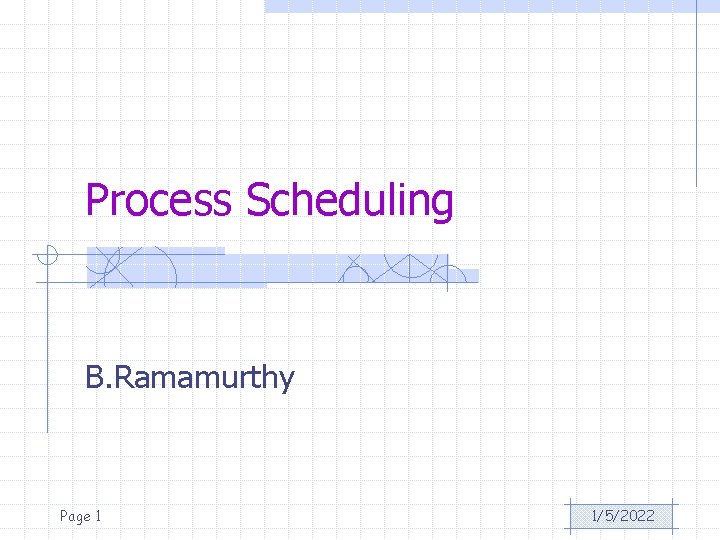 Process Scheduling

B.Ramamurthy

Page 1

1/5/2022